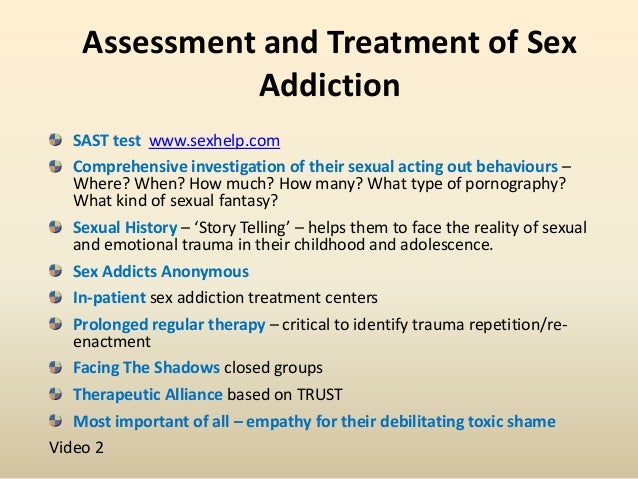 Assessment and Treatment of Sex Addiction

SAST test www.sexhelp.com

Comprehensive investigation of their sexual acting out behaviours – Where? When? How much? How many? What type of pornography? What kind of sexual fantasy?

Sexual History – 'Story Telling' – helps them to face the reality of sexual and emotional trauma in their childhood and adolescence.

Sex Addicts Anonymous

In-patient sex addiction treatment centers

Prolonged regular therapy – critical to identify trauma repetition/re-enactment

Facing The Shadows closed groups

Therapeutic Alliance based on TRUST

Most important of all – empathy for their debilitating toxic shame

Video 2